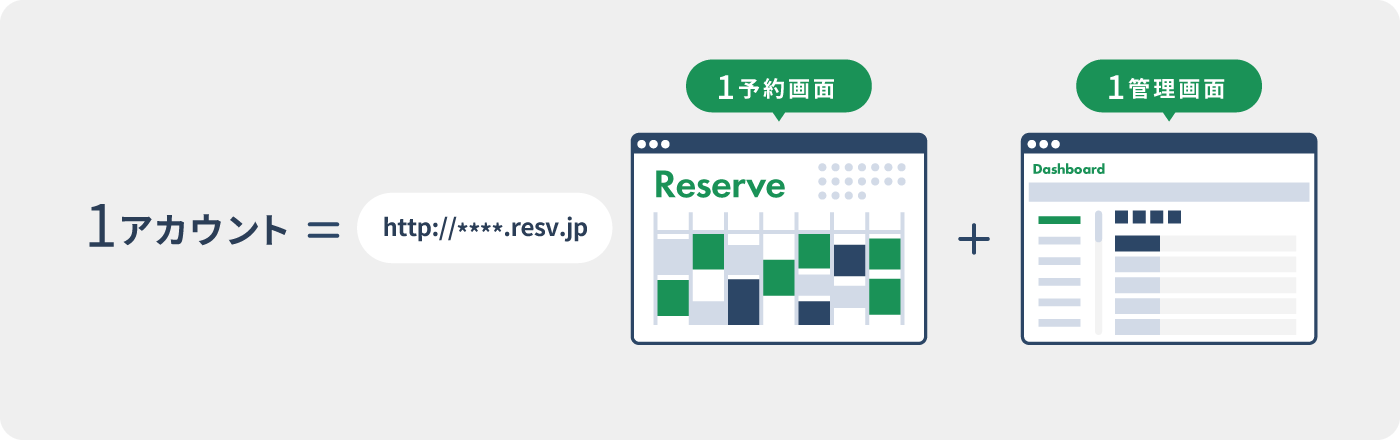 1アカウント ＝ http://****.resv.jp

1予約画面

Reserve

＋

1管理画面

Dashboard